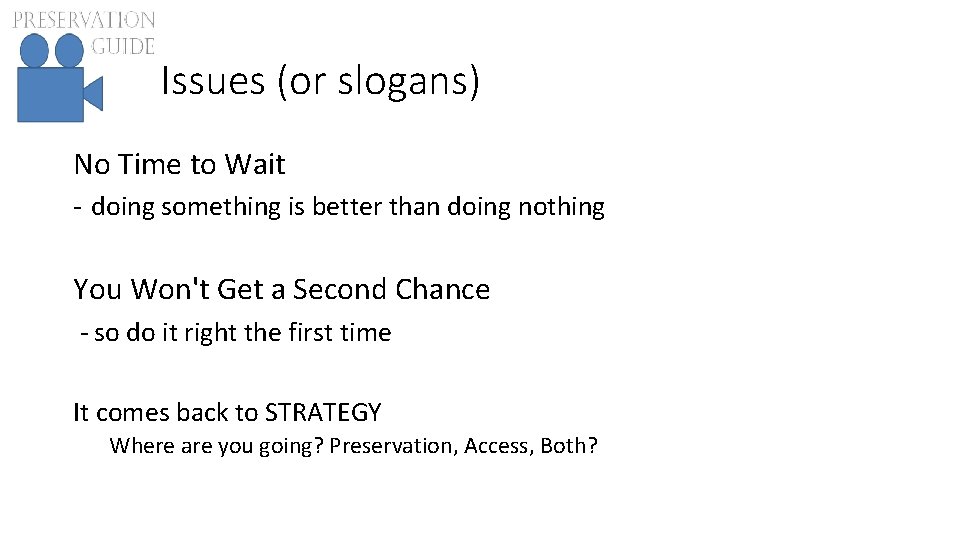 PRESERVATION GUIDE

Issues (or slogans)

No Time to Wait

- doing something is better than doing nothing

You Won't Get a Second Chance

- so do it right the first time

It comes back to STRATEGY

Where are you going? Preservation, Access, Both?